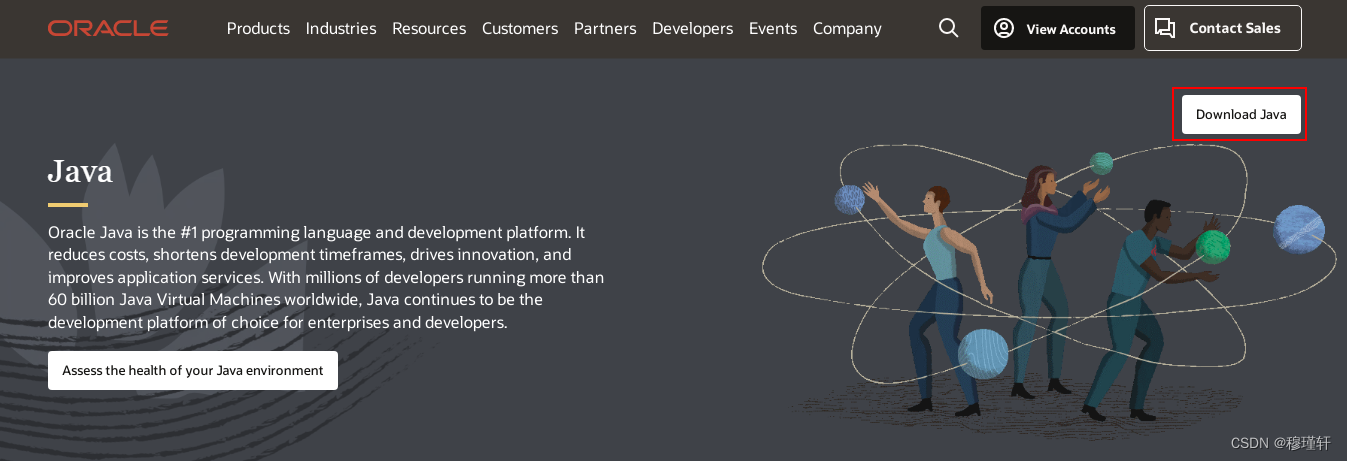 ORACLE Products Industries Resources Customers Partners Developers Events Company View Accounts Contact Sales

Download Java

Java

Oracle Java is the #1 programming language and development platform. It reduces costs, shortens development timeframes, drives innovation, and improves application services. With millions of developers running more than 60 billion Java Virtual Machines worldwide, Java continues to be the development platform of choice for enterprises and developers.

Assess the health of your Java environment

CSDN @穆瑾轩